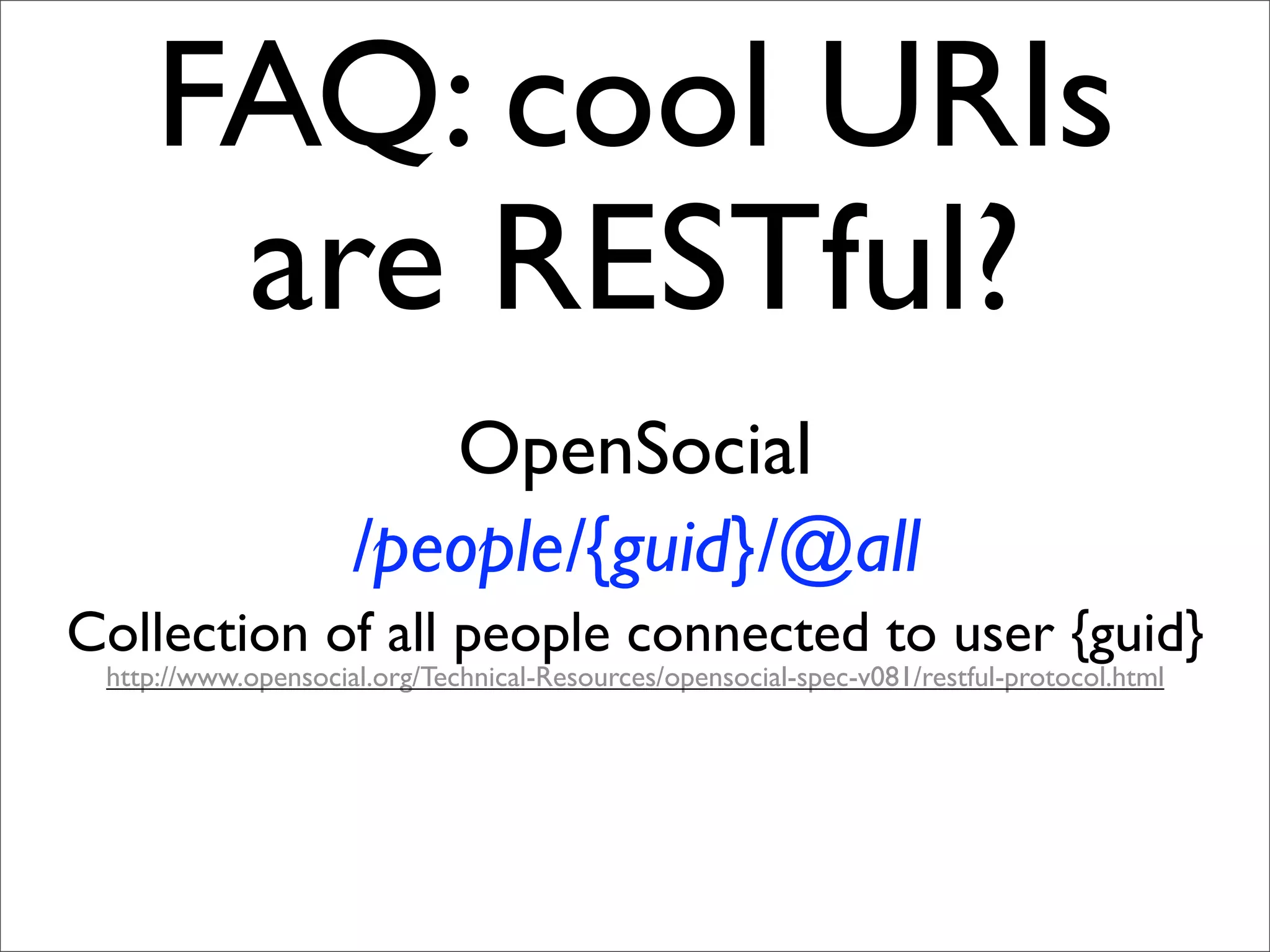 FAQ: cool URIs are RESTful?

OpenSocial

/people/{guid}/@all

Collection of all people connected to user {guid}

http://www.opensocial.org/Technical-Resources/opensocial-spec-v081/restful-protocol.html